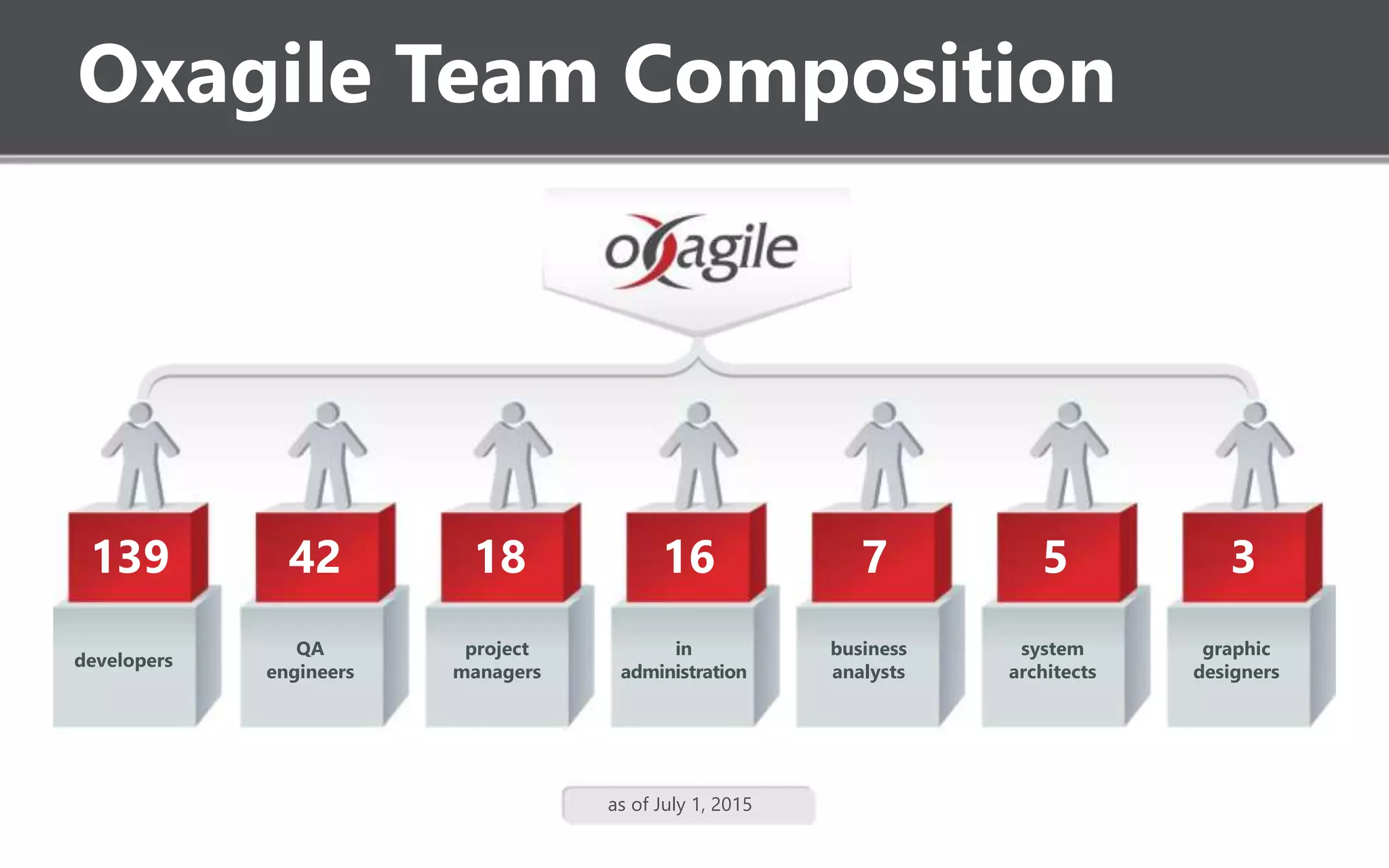 Oxagile Team Composition

oxagile

139

developers

42

QA engineers

18

project managers

16

in administration

7

business analysts

5

system architects

3

graphic designers

as of July 1, 2015